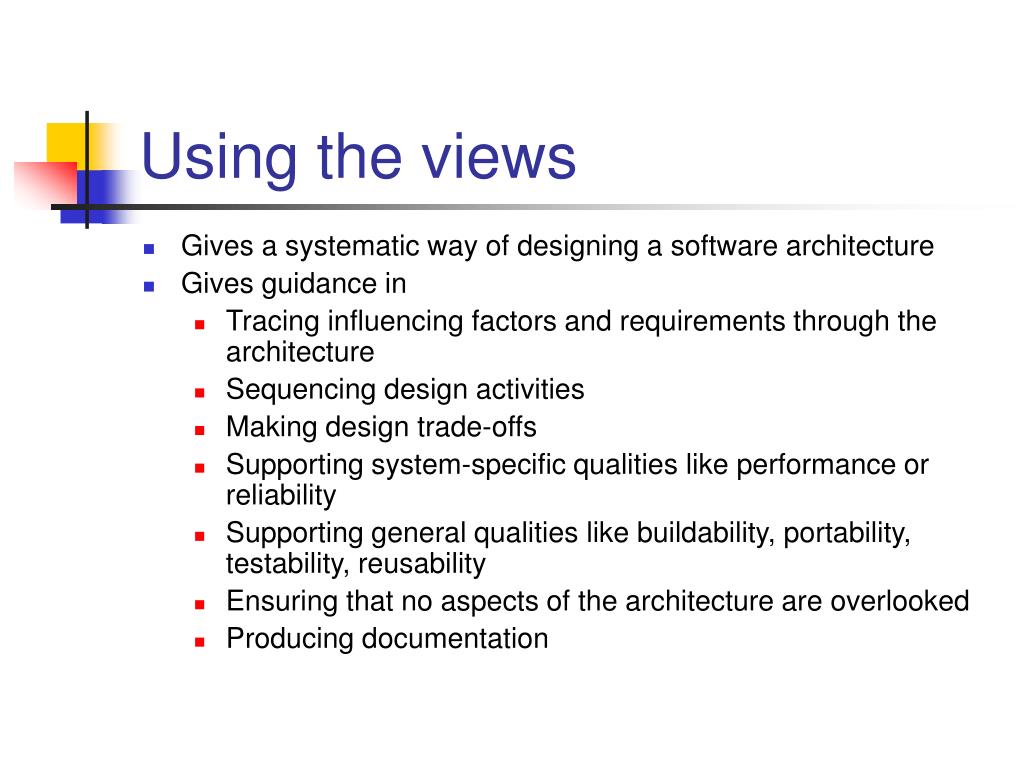 Using the views

- Gives a systematic way of designing a software architecture
- Gives guidance in
  - Tracing influencing factors and requirements through the architecture
  - Sequencing design activities
  - Making design trade-offs
  - Supporting system-specific qualities like performance or reliability
  - Supporting general qualities like buildability, portability, testability, reusability
  - Ensuring that no aspects of the architecture are overlooked
  - Producing documentation